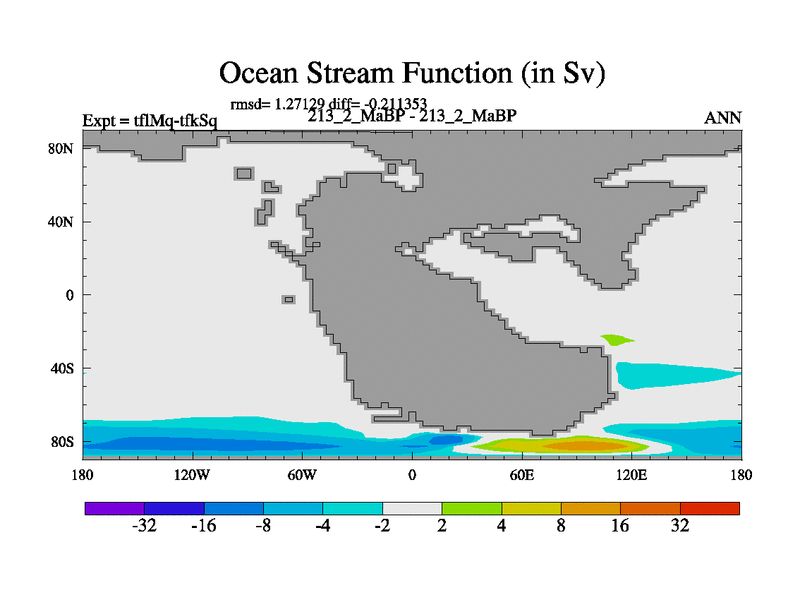 Ocean Stream Function (in Sv)

rmsd= 1.27129 diff= -0.211353

Expt = tflMq-tfkSq

213_2_MaBP - 213_2_MaBP

ANN

80N

40N

0

40S

80S

180

120W

60W

0

60E

120E

180

-32 -16 -8 -4 -2 2 4 8 16 32